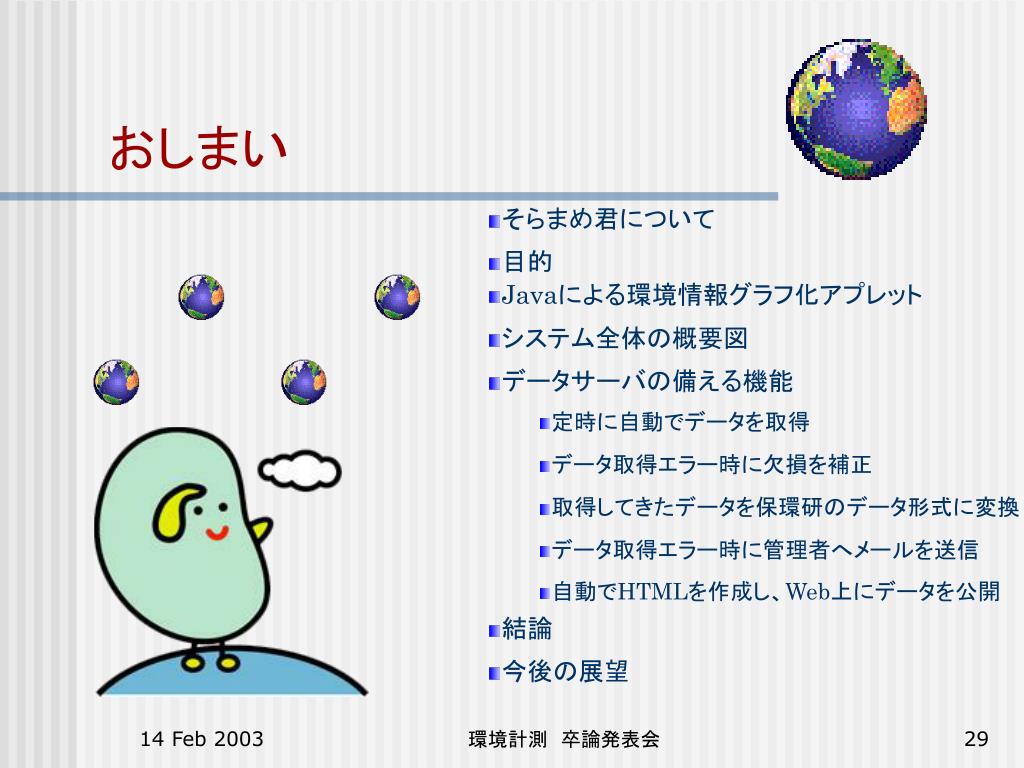 おしまい

そらまめ君について

目的

Javaによる環境情報グラフ化アプレット

システム全体の概要図

データサーバの備える機能

定時に自動でデータを取得

データ取得エラー時に欠損を補正

取得してきたデータを保環研のデータ形式に変換

データ取得エラー時に管理者へメールを送信

自動でHTMLを作成し、Web上にデータを公開

結論

今後の展望

14 Feb 2003

環境計測 卒論発表会

29